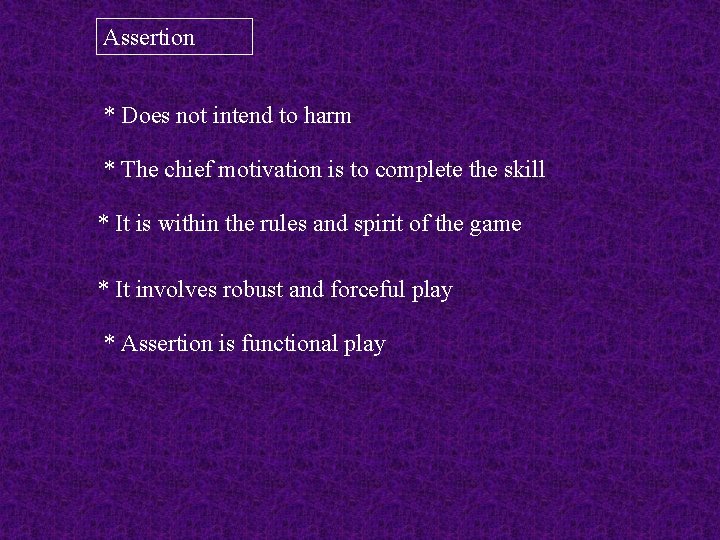 Assertion

* Does not intend to harm

* The chief motivation is to complete the skill

* It is within the rules and spirit of the game

* It involves robust and forceful play

* Assertion is functional play